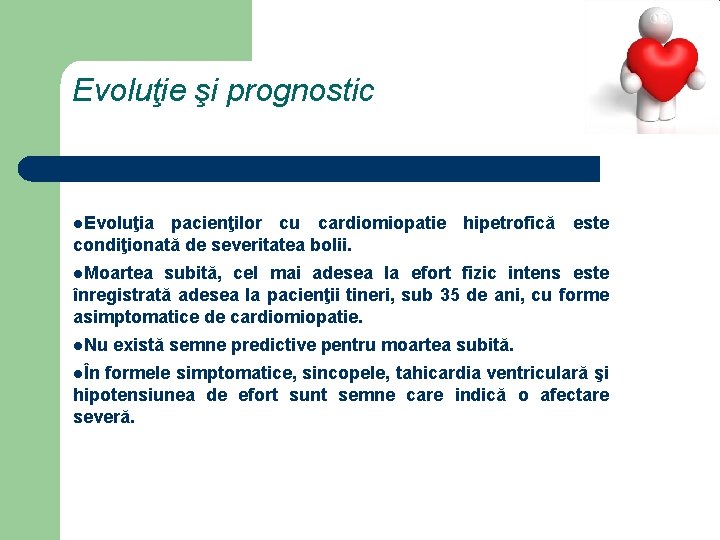 Evoluţie şi prognostic

●Evoluţia pacienţilor cu cardiomiopatie hipetrofică este condiţionată de severitatea bolii.

●Moartea subită, cel mai adesea la efort fizic intens este înregistrată adesea la pacienţii tineri, sub 35 de ani, cu forme asimptomatice de cardiomiopatie.

●Nu există semne predictive pentru moartea subită.

●În formele simptomatice, sincopele, tahicardia ventriculară şi hipotensiunea de efort sunt semne care indică o afectare severă.